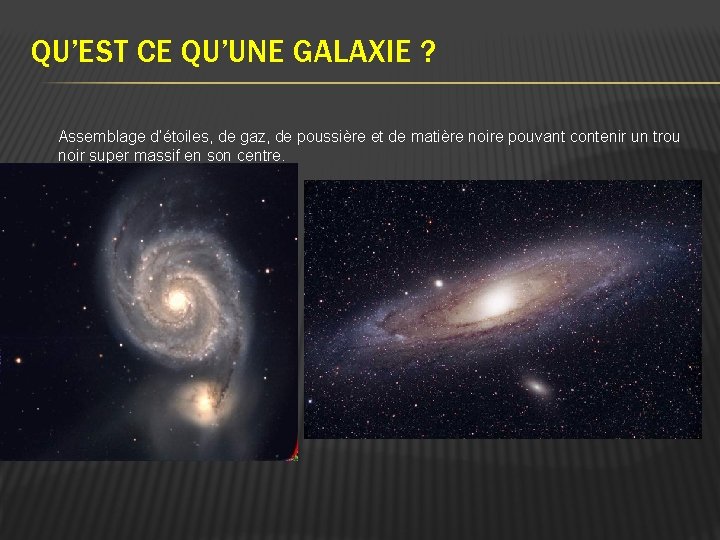 QU'EST CE QU'UNE GALAXIE ?

Assemblage d'étoiles, de gaz, de poussière et de matière noire pouvant contenir un trou noir super massif en son centre.